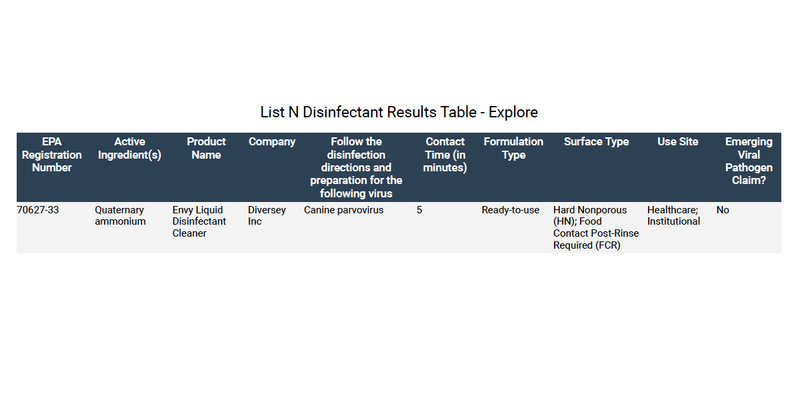 List N Disinfectant Results Table - Explore

| EPA Registration Number | Active Ingredient(s) | Product Name | Company | Follow the disinfection directions and preparation for the following virus | Contact Time (in minutes) | Formulation Type | Surface Type | Use Site | Emerging Viral Pathogen Claim? |
|---|---|---|---|---|---|---|---|---|---|
| 70627-33 | Quaternary ammonium | Envy Liquid Disinfectant Cleaner | Diversey Inc | Canine parvovirus | 5 | Ready-to-use | Hard Nonporous (HN); Food Contact Post-Rinse Required (FCR) | Healthcare; Institutional | No |